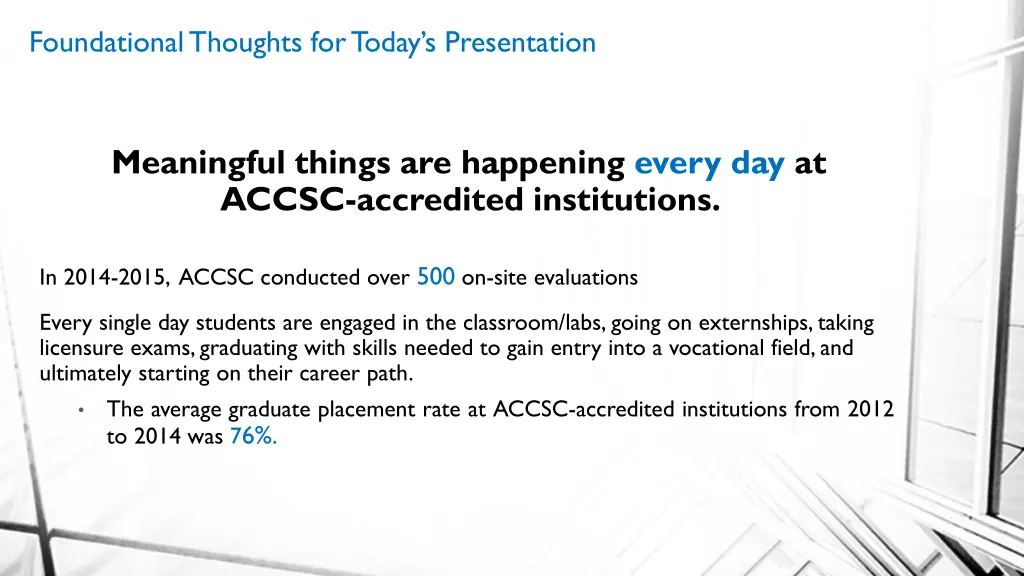 Foundational Thoughts for Today's Presentation

Meaningful things are happening every day at ACCSC-accredited institutions.

In 2014-2015, ACCSC conducted over 500 on-site evaluations

Every single day students are engaged in the classroom/labs, going on externships, taking licensure exams, graduating with skills needed to gain entry into a vocational field, and ultimately starting on their career path.

• The average graduate placement rate at ACCSC-accredited institutions from 2012 to 2014 was 76%.